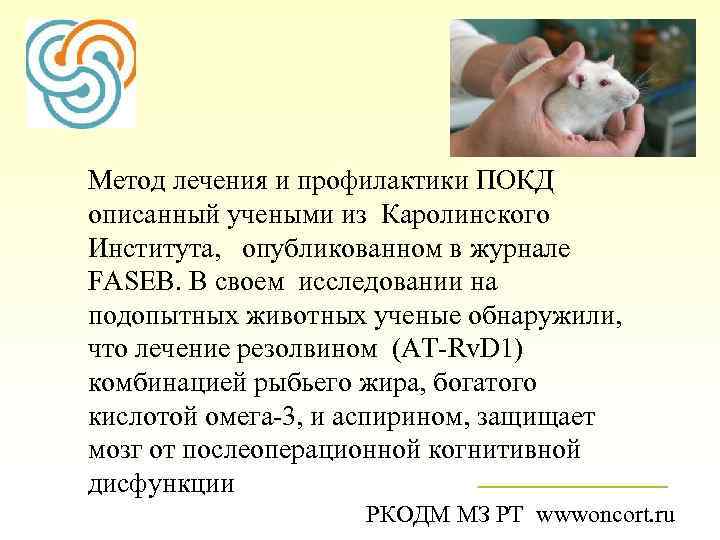 Метод лечения и профилактики ПОКД описанный учеными из Каролинского Института, опубликованном в журнале FASEB. В своем исследовании на подопытных животных ученые обнаружили, что лечение резолвином (AT-RvD1) комбинацией рыбьего жира, богатого кислотой омега-3, и аспирином, защищает мозг от послеоперационной когнитивной дисфункции

РКОДМ МЗ РТ wwwoncort.ru